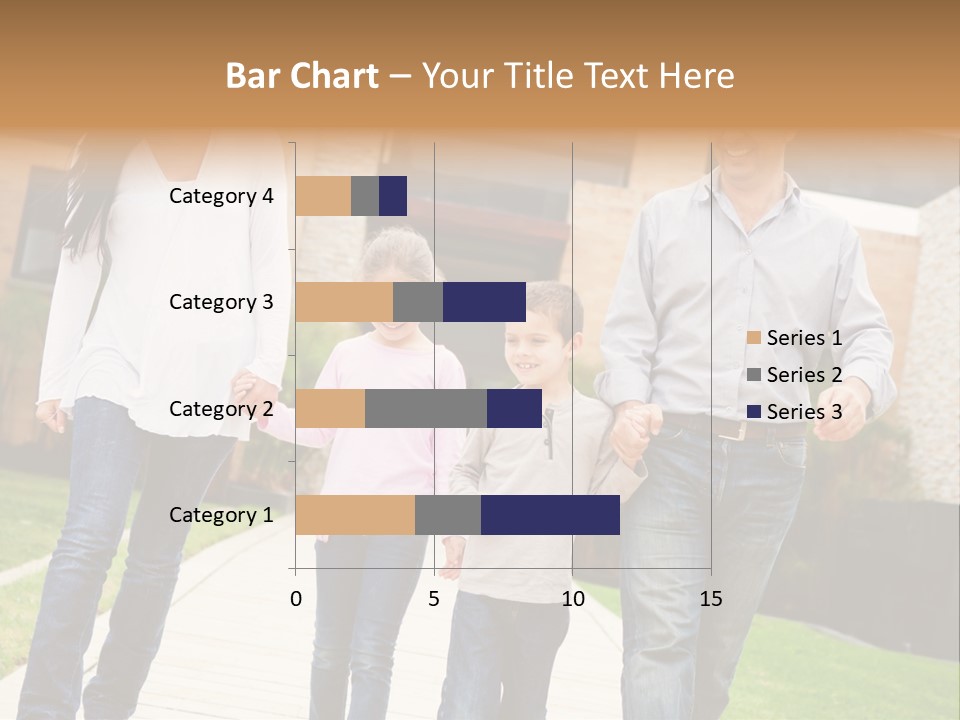 Bar Chart – Your Title Text Here

Category 4
Category 3
Category 2
Category 1

0
5
10
15

Series 1
Series 2
Series 3